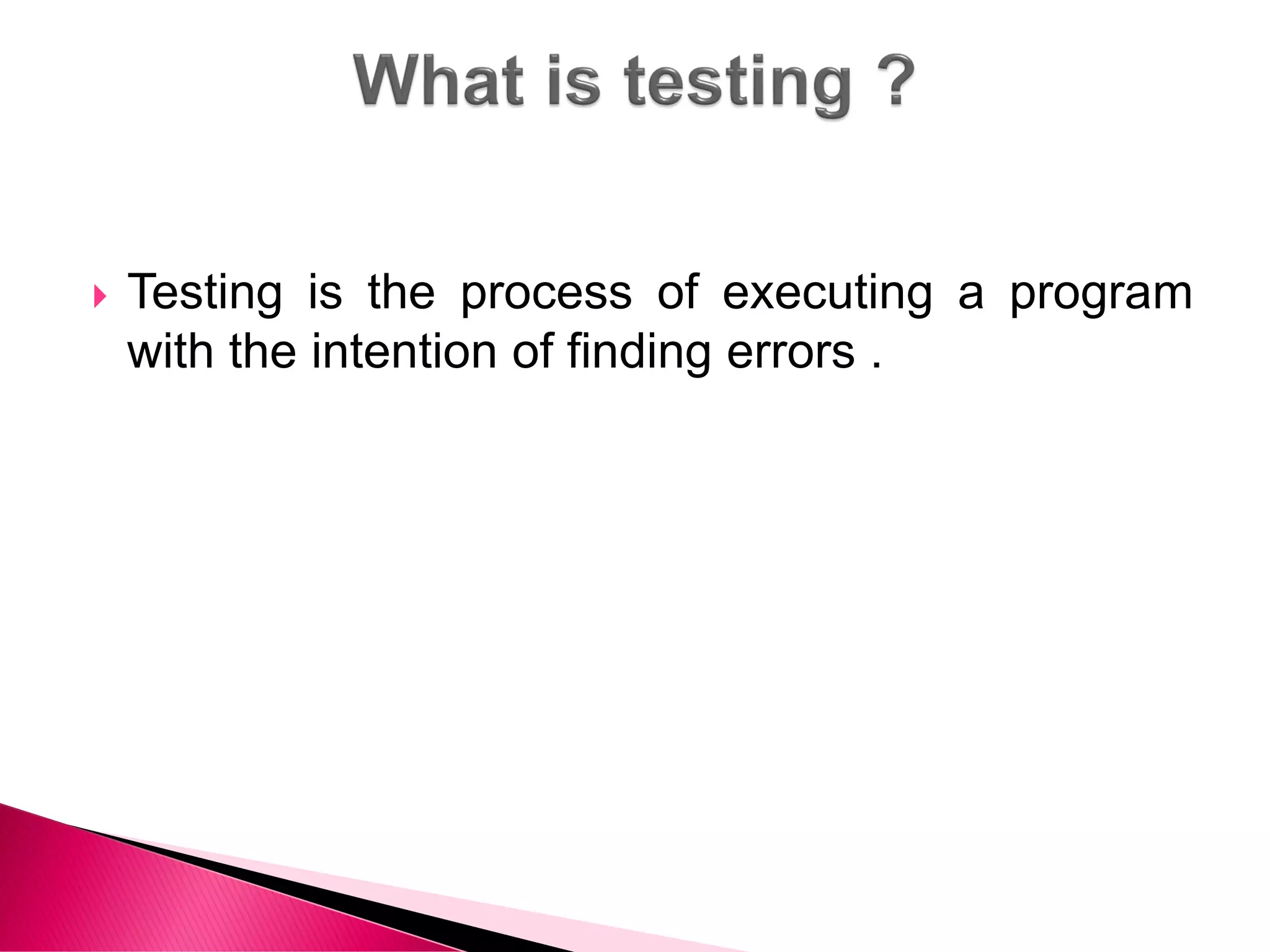 What is testing ?

Testing is the process of executing a program with the intention of finding errors .